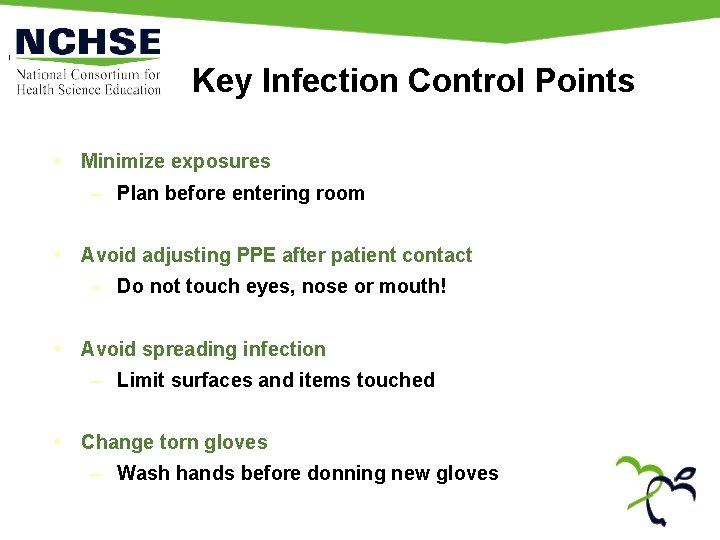 NCHSE
National Consortium for Health Science Education

Key Infection Control Points

• Minimize exposures
– Plan before entering room

• Avoid adjusting PPE after patient contact
– Do not touch eyes, nose or mouth!

• Avoid spreading infection
– Limit surfaces and items touched

• Change torn gloves
– Wash hands before donning new gloves